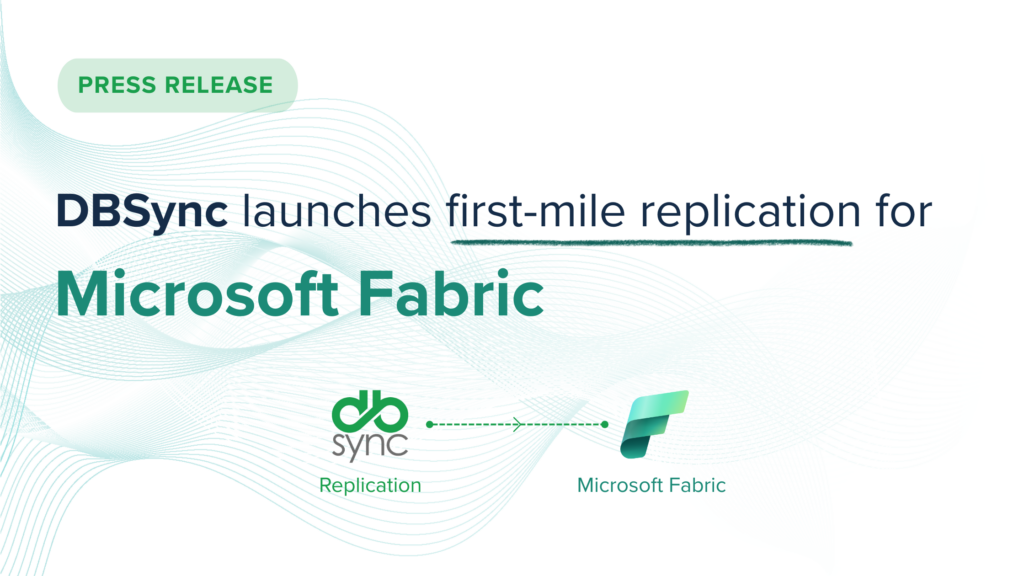 PRESS RELEASE

DBSync launches first-mile replication for

Microsoft Fabric

db
sync
Replication

Microsoft Fabric